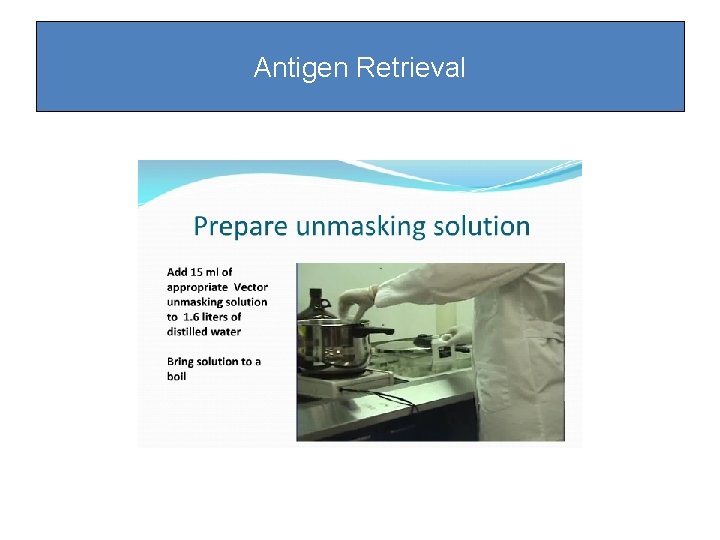 Antigen Retrieval

Prepare unmasking solution

Add 15 ml of appropriate Vector unmasking solution to 1.6 liters of distilled water

Bring solution to a boil